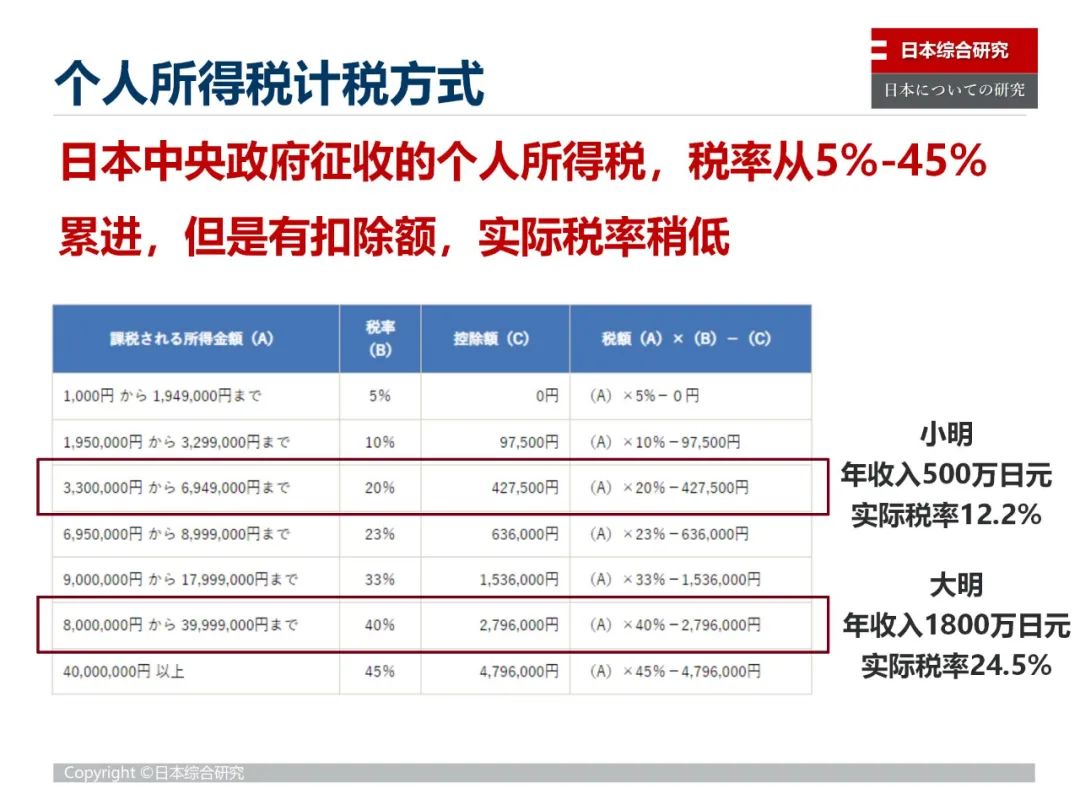 个人所得税计税方式

日本综合研究
日本についての研究

日本中央政府征收的个人所得税，税率从5%-45%累进，但是有扣除额，实际税率稍低

| 課税される所得金額（A） | 税率（B） | 控除額（C） | 税額（A）×（B）－（C） |
|---|---|---|---|
| 1,000円 から 1,949,000円まで | 5% | 0円 | （A）×5%－0円 |
| 1,950,000円 から 3,299,000円まで | 10% | 97,500円 | （A）×10%－97,500円 |
| 3,300,000円 から 6,949,000円まで | 20% | 427,500円 | （A）×20%－427,500円 |
| 6,950,000円 から 8,999,000円まで | 23% | 636,000円 | （A）×23%－636,000円 |
| 9,000,000円 から 17,999,000円まで | 33% | 1,536,000円 | （A）×33%－1,536,000円 |
| 8,000,000円 から 39,999,000円まで | 40% | 2,796,000円 | （A）×40%－2,796,000円 |
| 40,000,000円 以上 | 45% | 4,796,000円 | （A）×45%－4,796,000円 |

小明
年收入500万日元
实际税率12.2%

大明
年收入1800万日元
实际税率24.5%

Copyright ©日本综合研究